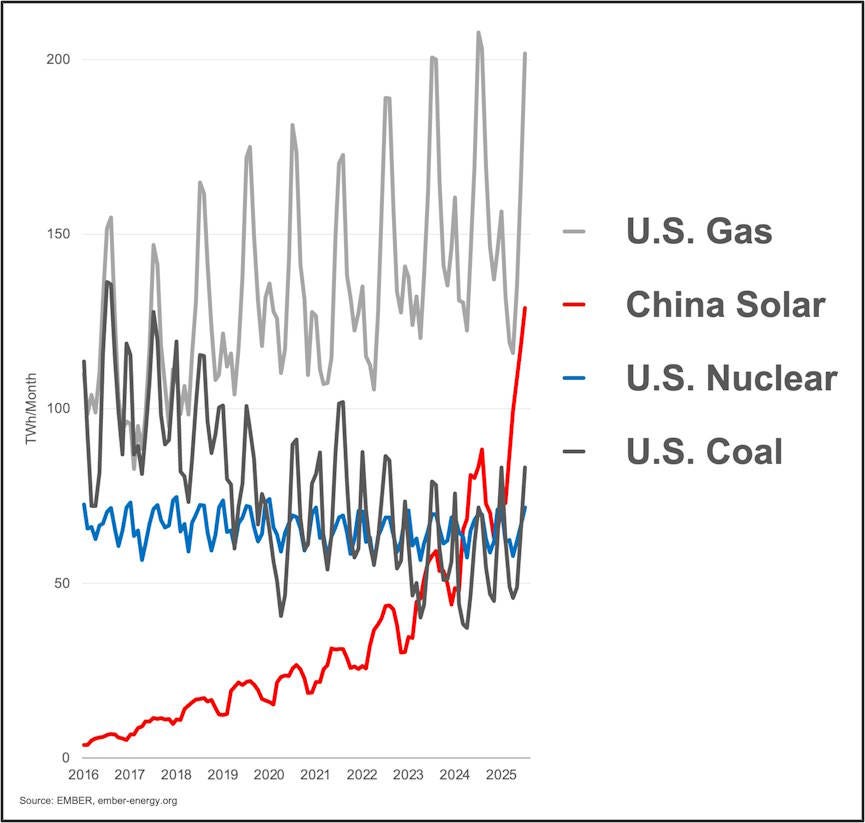 200
150
100
50
0
TWh/Month
2016 2017 2018 2019 2020 2021 2022 2023 2024 2025

U.S. Gas
China Solar
U.S. Nuclear
U.S. Coal

Source: EMBER, ember-energy.org